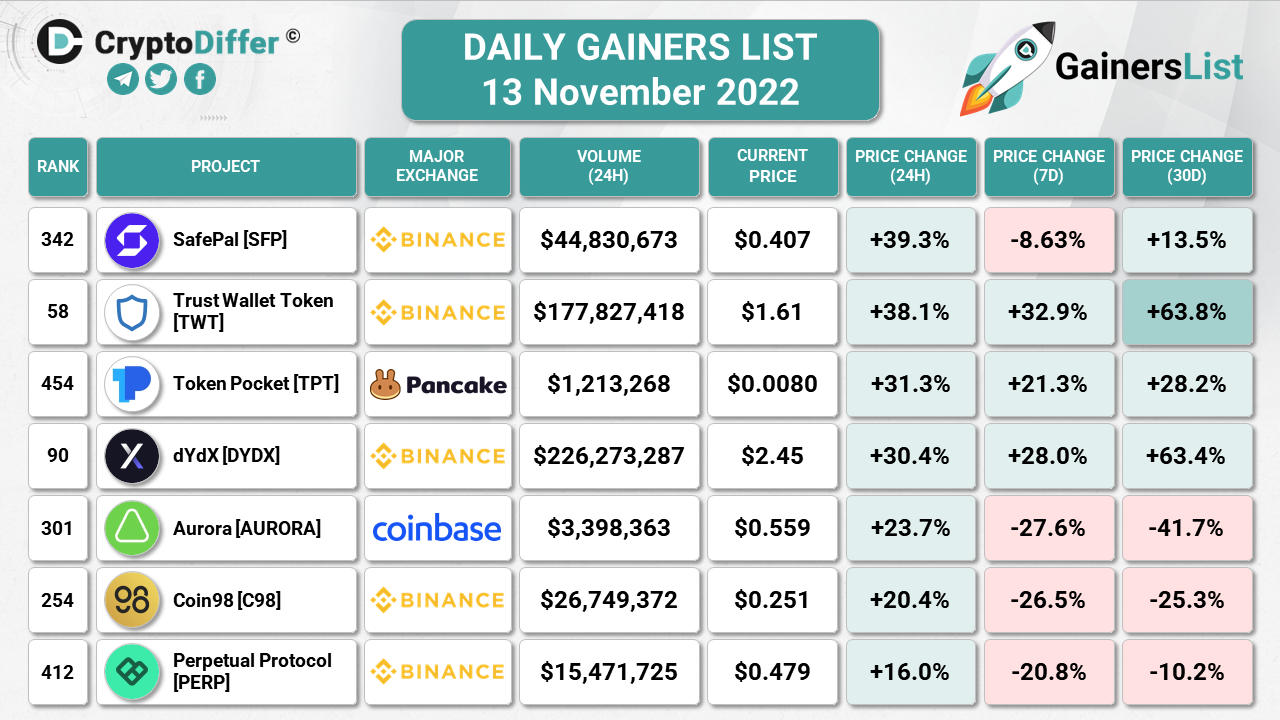 CryptoDiffer ©

DAILY GAINERS LIST
13 November 2022

GainersList

| RANK | PROJECT | MAJOR EXCHANGE | VOLUME (24H) | CURRENT PRICE | PRICE CHANGE (24H) | PRICE CHANGE (7D) | PRICE CHANGE (30D) |
|---|---|---|---|---|---|---|---|
| 342 | SafePal [SFP] | BINANCE | $44,830,673 | $0.407 | +39.3% | -8.63% | +13.5% |
| 58 | Trust Wallet Token [TWT] | BINANCE | $177,827,418 | $1.61 | +38.1% | +32.9% | +63.8% |
| 454 | Token Pocket [TPT] | Pancake | $1,213,268 | $0.0080 | +31.3% | +21.3% | +28.2% |
| 90 | dYdX [DYDX] | BINANCE | $226,273,287 | $2.45 | +30.4% | +28.0% | +63.4% |
| 301 | Aurora [AURORA] | coinbase | $3,398,363 | $0.559 | +23.7% | -27.6% | -41.7% |
| 254 | Coin98 [C98] | BINANCE | $26,749,372 | $0.251 | +20.4% | -26.5% | -25.3% |
| 412 | Perpetual Protocol [PERP] | BINANCE | $15,471,725 | $0.479 | +16.0% | -20.8% | -10.2% |